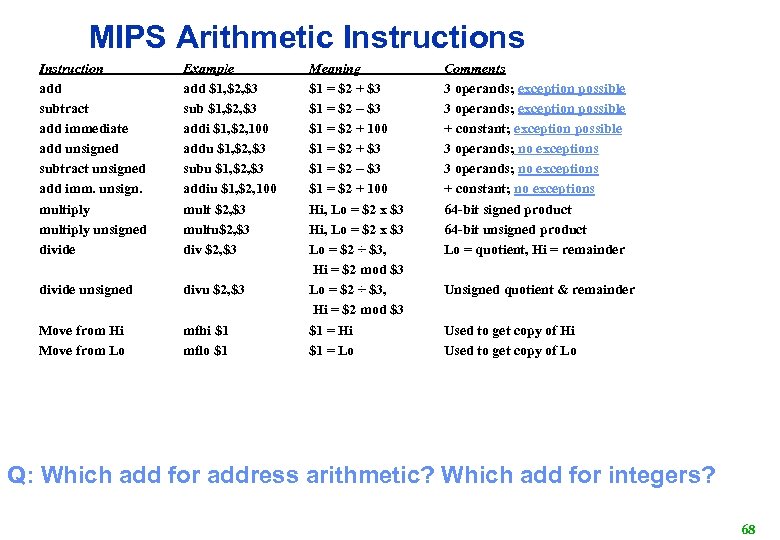 MIPS Arithmetic Instructions

| Instruction | Example | Meaning | Comments |
|---|---|---|---|
| add | add \$1,\$2,\$3 | \$1 = \$2 + \$3 | 3 operands; exception possible |
| subtract | sub \$1,\$2,\$3 | \$1 = \$2 – \$3 | 3 operands; exception possible |
| add immediate | addi \$1,\$2,100 | \$1 = \$2 + 100 | + constant; exception possible |
| add unsigned | addu \$1,\$2,\$3 | \$1 = \$2 + \$3 | 3 operands; no exceptions |
| subtract unsigned | subu \$1,\$2,\$3 | \$1 = \$2 – \$3 | 3 operands; no exceptions |
| add imm. unsign. | addiu \$1,\$2,100 | \$1 = \$2 + 100 | + constant; no exceptions |
| multiply | mult \$2,\$3 | Hi, Lo = \$2 x \$3 | 64-bit signed product |
| multiply unsigned | multu\$2,\$3 | Hi, Lo = \$2 x \$3 | 64-bit unsigned product |
| divide | div \$2,\$3 | Lo = \$2 ÷ \$3, Hi = \$2 mod \$3 | Lo = quotient, Hi = remainder |
| divide unsigned | divu \$2,\$3 | Lo = \$2 ÷ \$3, Hi = \$2 mod \$3 | Unsigned quotient & remainder |
| Move from Hi | mfhi \$1 | \$1 = Hi | Used to get copy of Hi |
| Move from Lo | mflo \$1 | \$1 = Lo | Used to get copy of Lo |

Q: Which add for address arithmetic? Which add for integers?

68